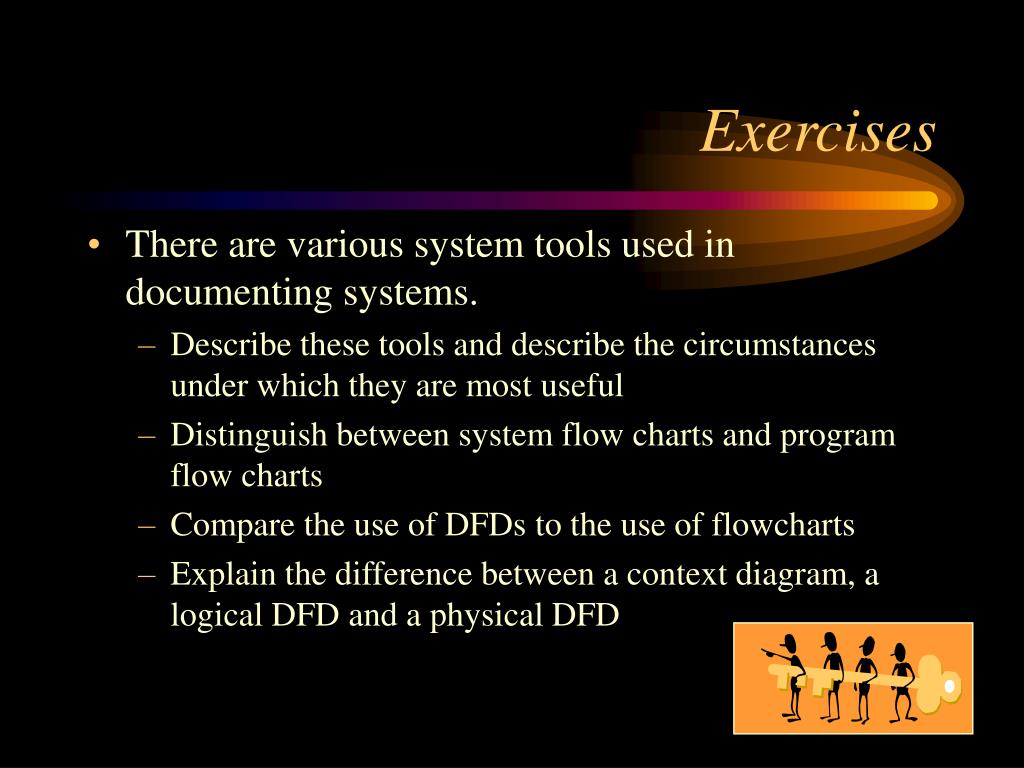 Exercises

• There are various system tools used in documenting systems.
– Describe these tools and describe the circumstances under which they are most useful
– Distinguish between system flow charts and program flow charts
– Compare the use of DFDs to the use of flowcharts
– Explain the difference between a context diagram, a logical DFD and a physical DFD